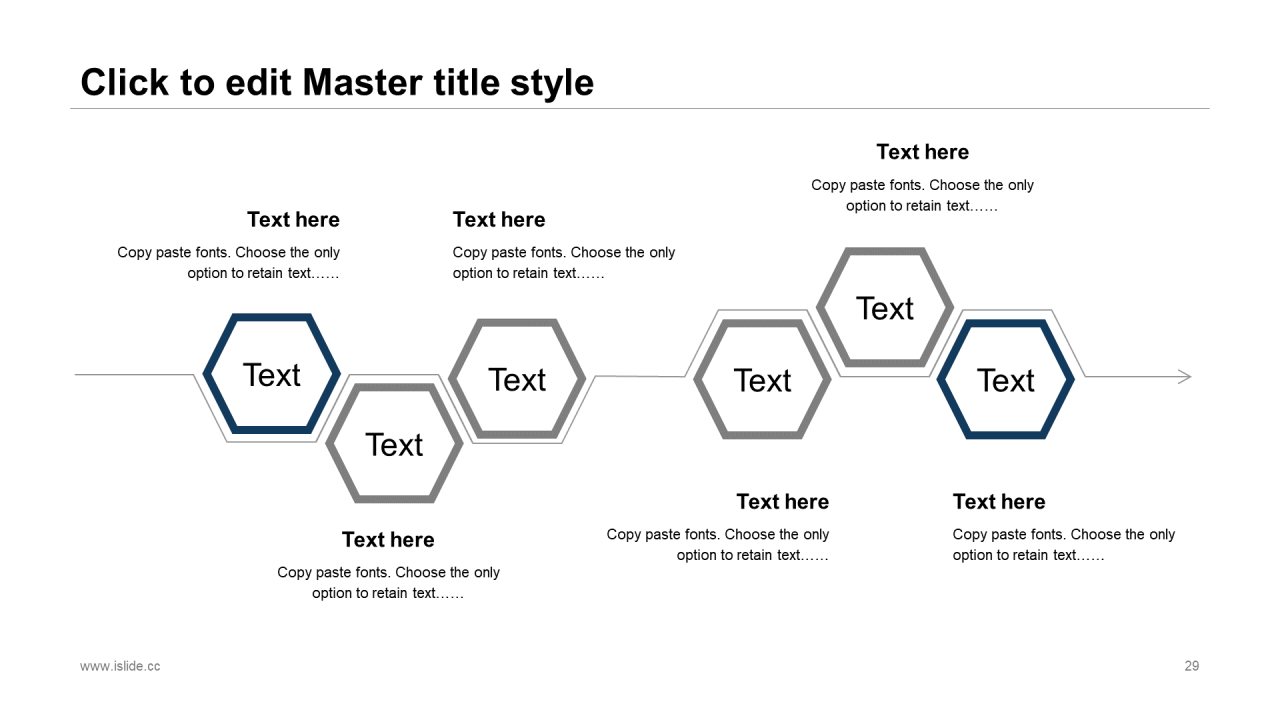 Click to edit Master title style

Text here

Copy paste fonts. Choose the only option to retain text……

Text here

Copy paste fonts. Choose the only option to retain text……

Text here

Copy paste fonts. Choose the only option to retain text……

Text

Text

Text

Text

Text

Text

Text here

Copy paste fonts. Choose the only option to retain text……

Text here

Copy paste fonts. Choose the only option to retain text……

Text here

Copy paste fonts. Choose the only option to retain text……

www.islide.cc

29